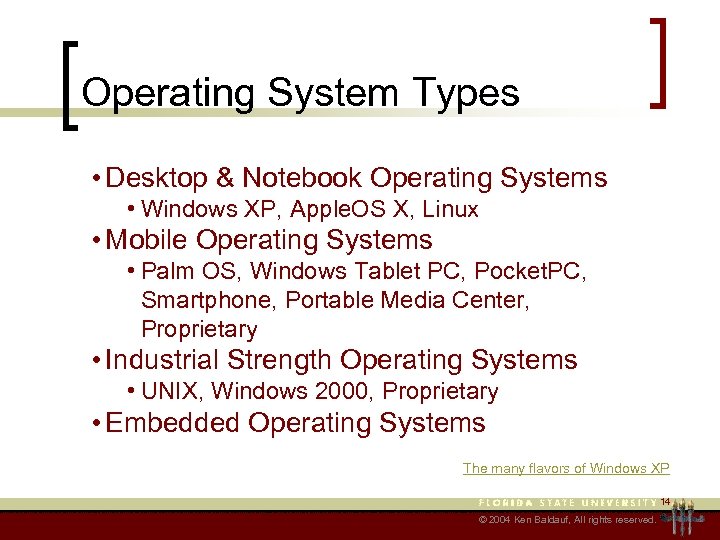 Operating System Types

• Desktop & Notebook Operating Systems
  • Windows XP, AppleOS X, Linux
• Mobile Operating Systems
  • Palm OS, Windows Tablet PC, PocketPC, Smartphone, Portable Media Center, Proprietary
• Industrial Strength Operating Systems
  • UNIX, Windows 2000, Proprietary
• Embedded Operating Systems

The many flavors of Windows XP

FLORIDA STATE UNIVERSITY

14

© 2004 Ken Baldauf, All rights reserved.